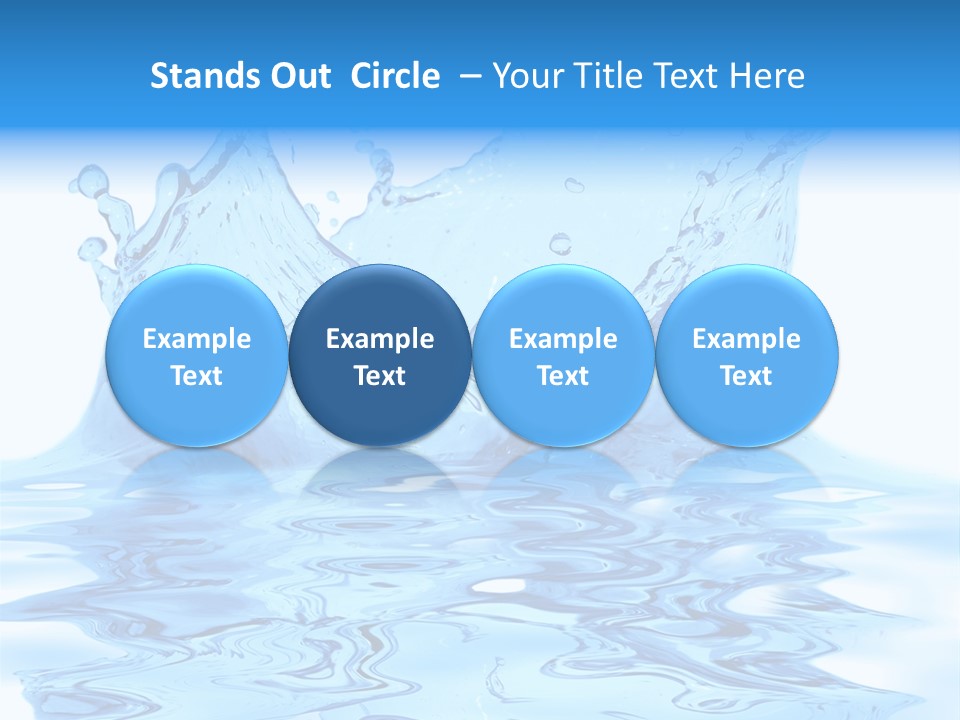 Stands Out Circle – Your Title Text Here

Example Text

Example Text

Example Text

Example Text